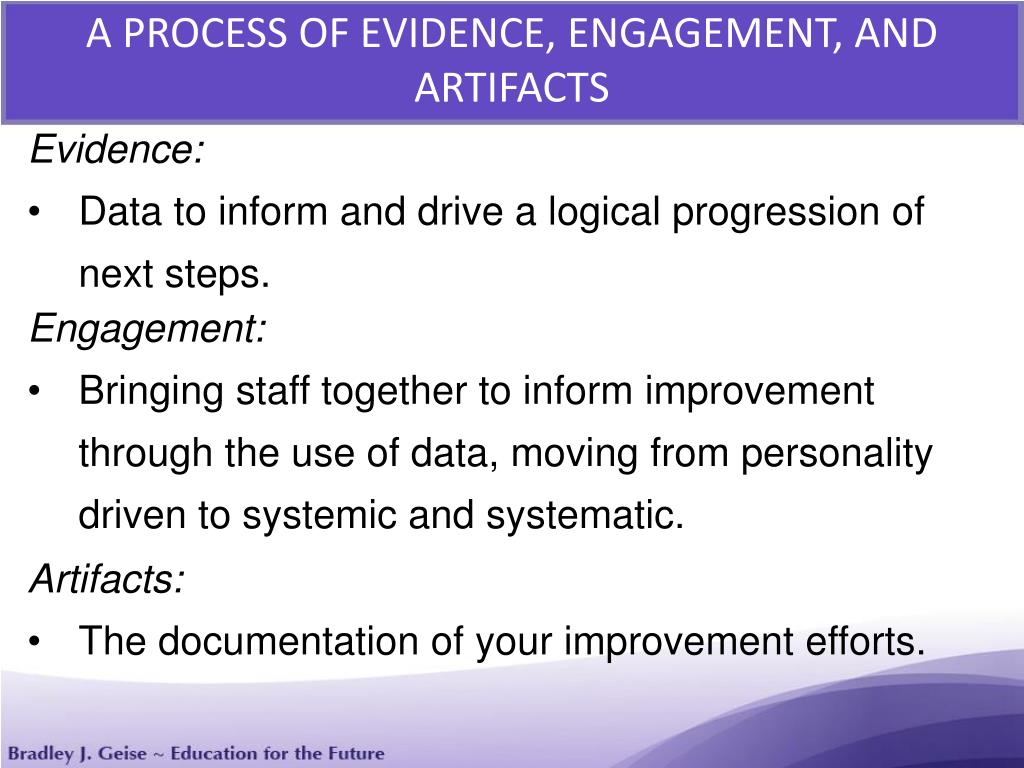 A PROCESS OF EVIDENCE, ENGAGEMENT, AND ARTIFACTS

Evidence:

• Data to inform and drive a logical progression of next steps.

Engagement:

• Bringing staff together to inform improvement through the use of data, moving from personality driven to systemic and systematic.

Artifacts:

• The documentation of your improvement efforts.

Bradley J. Geise ~ Education for the Future